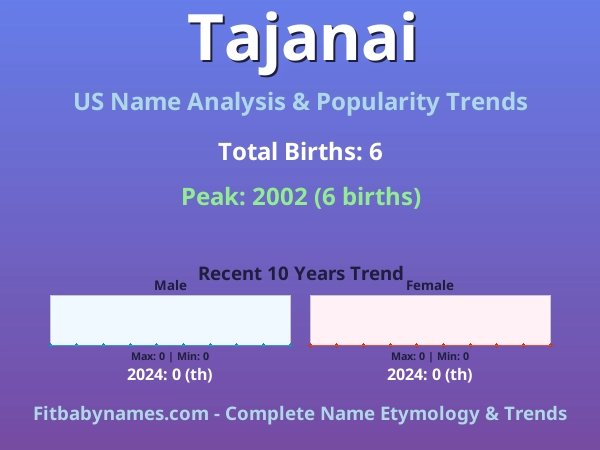 Tajanai

US Name Analysis & Popularity Trends

Total Births: 6

Peak: 2002 (6 births)

Recent 10 Years Trend

Male

Max: 0 | Min: 0

2024: 0 (th)

Female

Max: 0 | Min: 0

2024: 0 (th)

Fitbabynames.com - Complete Name Etymology & Trends